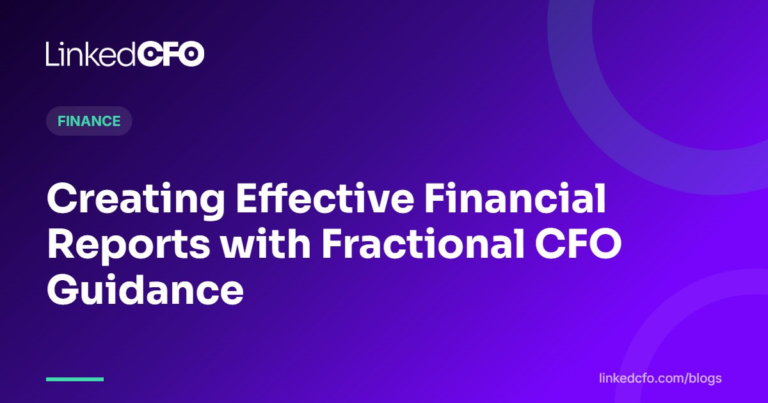 LinkedCFO

FINANCE

Creating Effective Financial Reports with Fractional CFO Guidance

linkedcfo.com/blogs